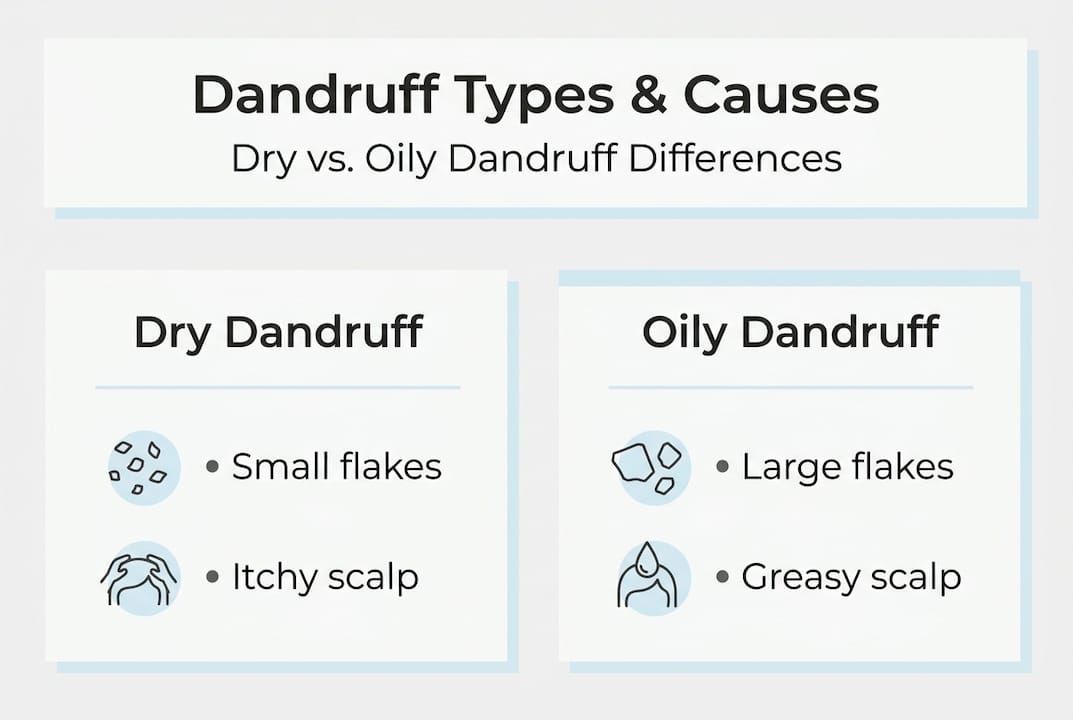 Dandruff Types & Causes

Dry vs. Oily Dandruff Differences

Dry Dandruff

• Small flakes

• Itchy scalp

Oily Dandruff

• Large flakes

• Greasy scalp